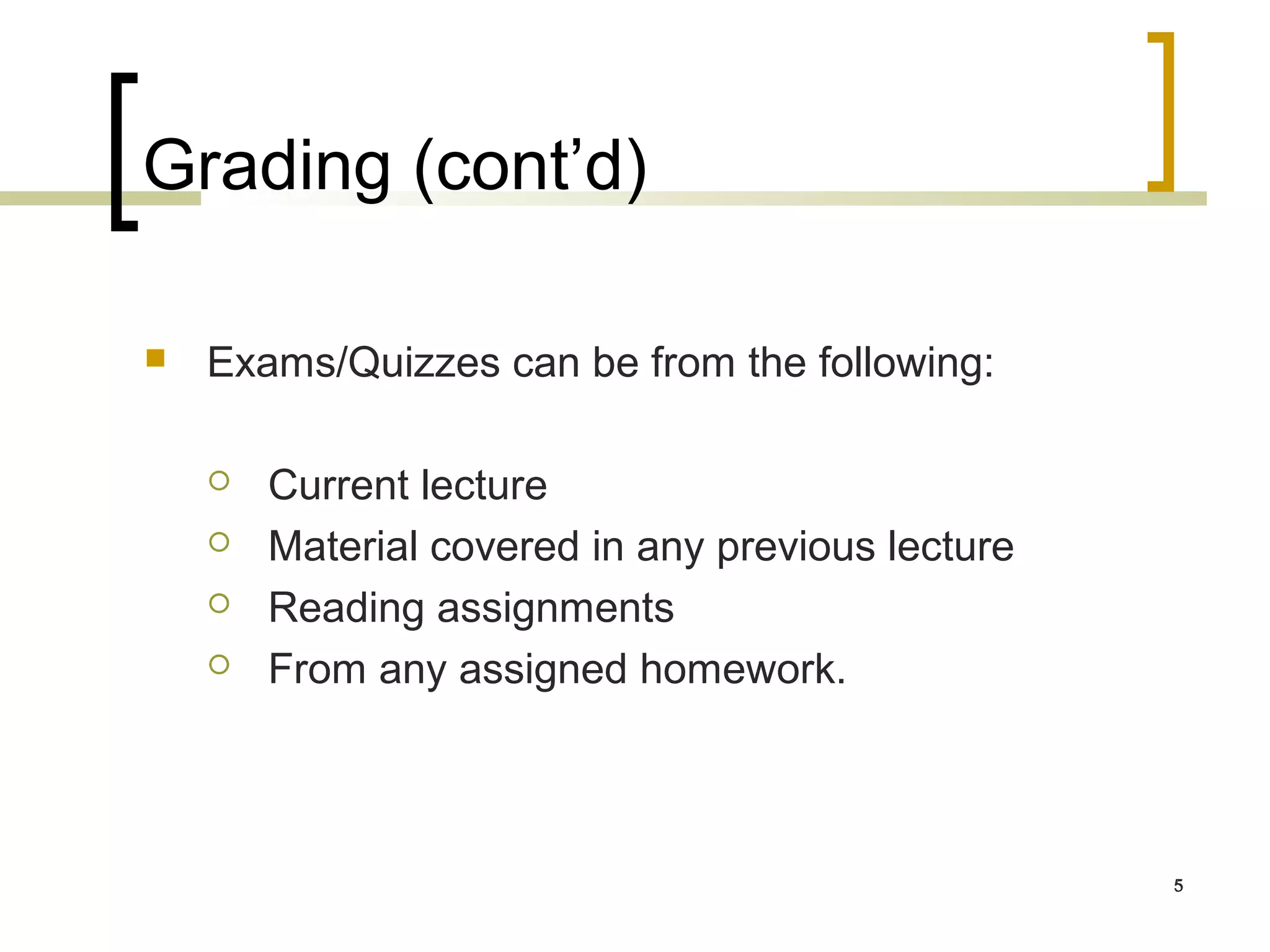 Grading (cont’d)

Exams/Quizzes can be from the following:

Current lecture
Material covered in any previous lecture
Reading assignments
From any assigned homework.

5